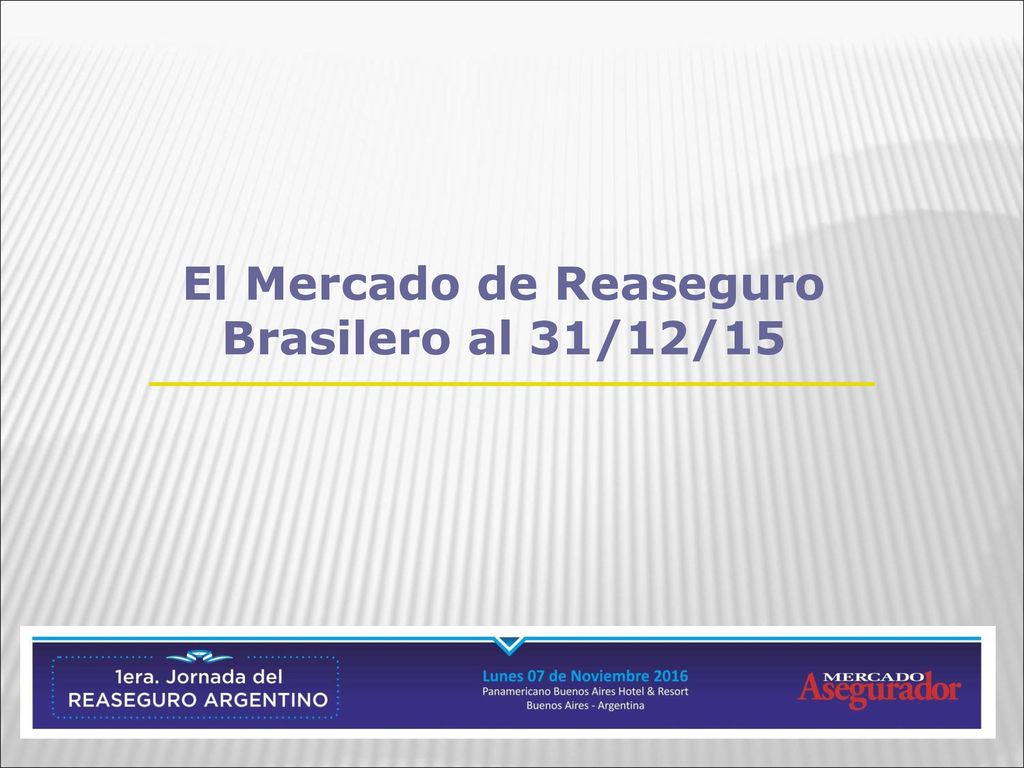 El Mercado de Reaseguro Brasilero al 31/12/15

1era. Jornada del
REASEGURO ARGENTINO

Lunes 07 de Noviembre 2016
Panamericano Buenos Aires Hotel & Resort
Buenos Aires - Argentina

MERCADO
Asegurador